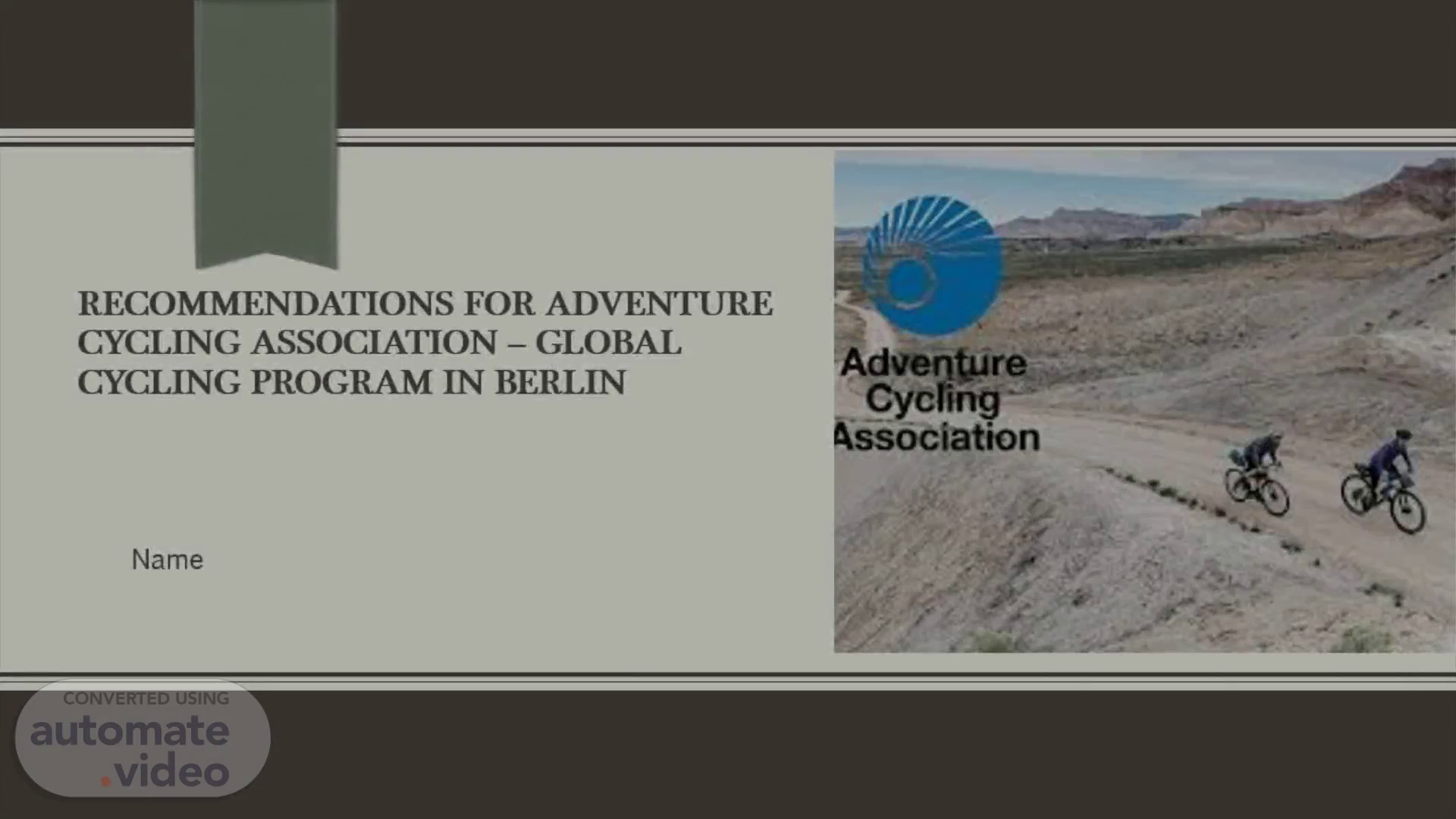 RECOMMENDATIONS FOR ADVENTURE CYCLING ASSOCIATION – GLOBAL CYCLING PROGRAM IN BERLIN

Name

Adventure Cycling Association

CONVERTED USING
automate.video